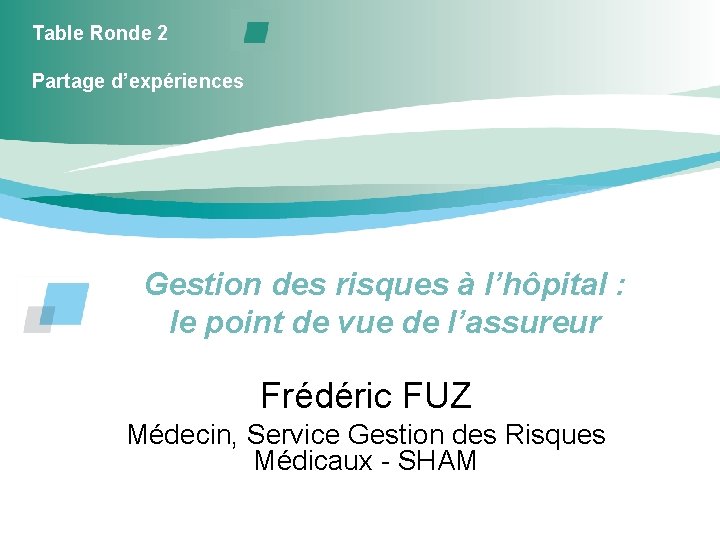 Table Ronde 2

Partage d’expériences

Gestion des risques à l’hôpital : le point de vue de l’assureur

Frédéric FUZ

Médecin, Service Gestion des Risques Médicaux - SHAM